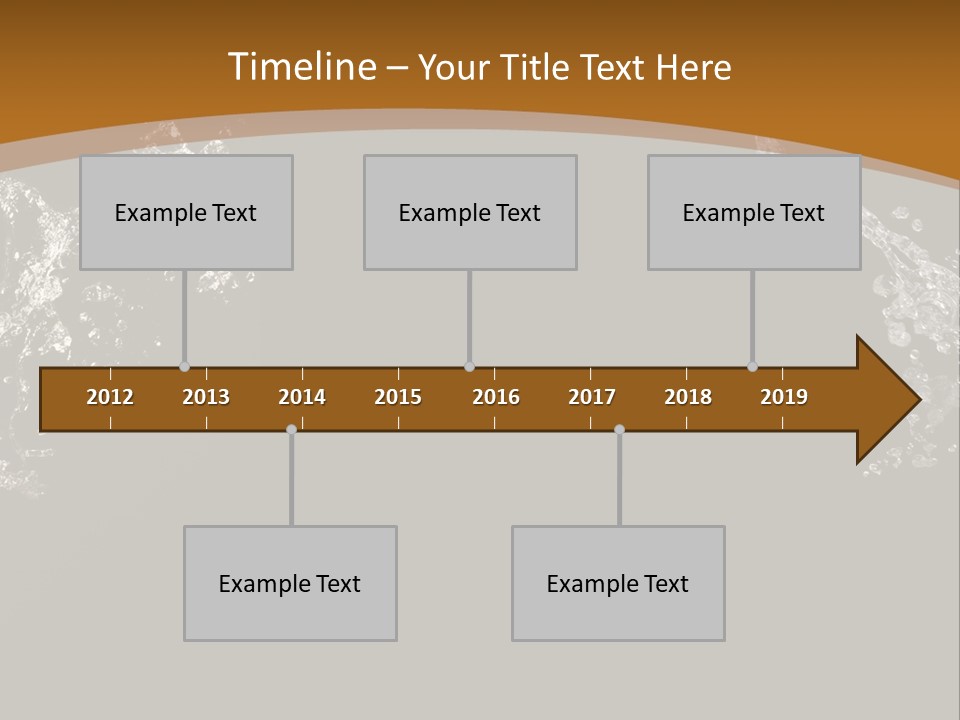 Timeline – Your Title Text Here

Example Text

Example Text

Example Text

2012 2013 2014 2015 2016 2017 2018 2019

Example Text

Example Text